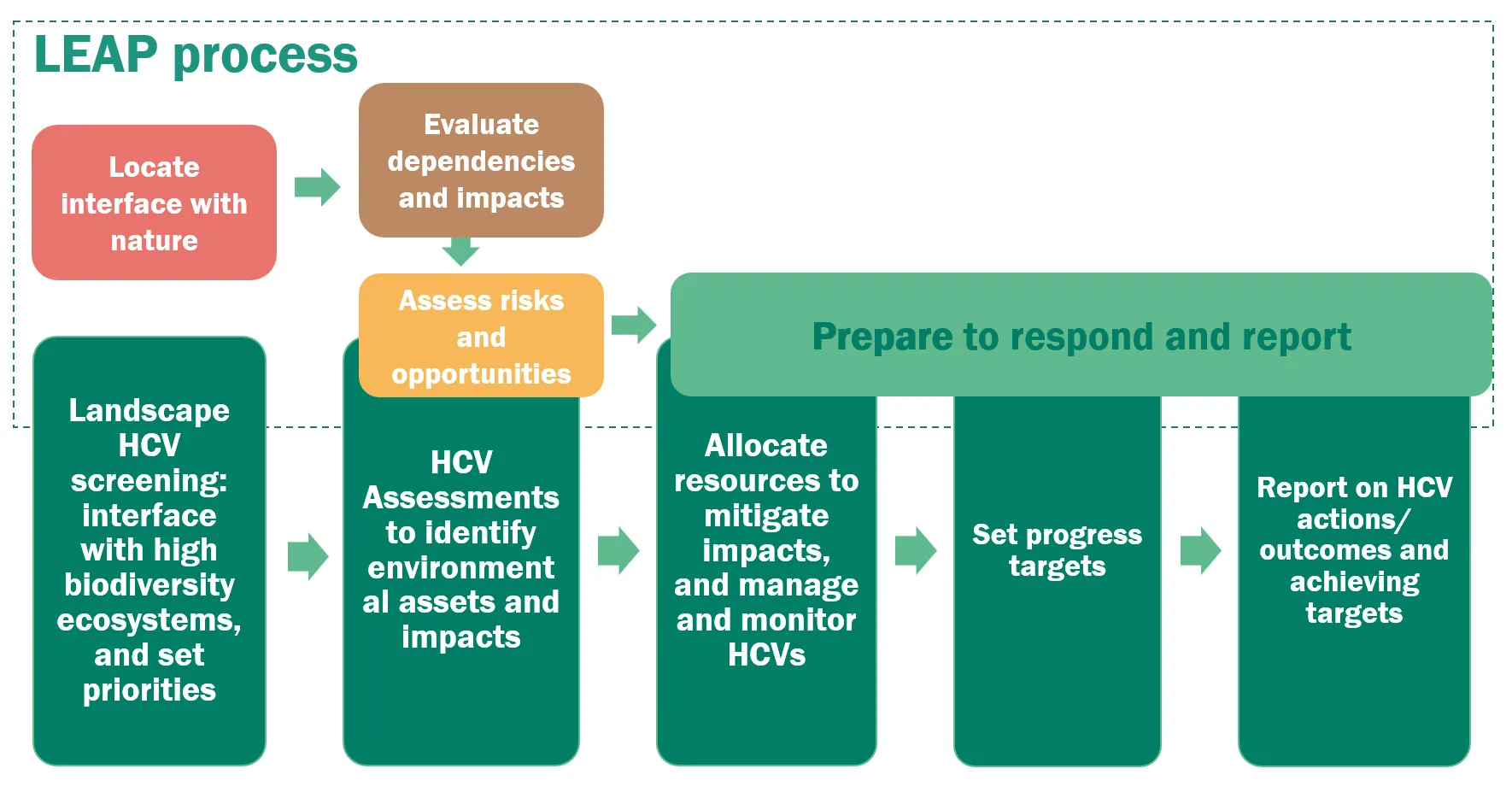 LEAP process

Locate interface with nature

Evaluate dependencies and impacts

Assess risks and opportunities

Prepare to respond and report

Landscape HCV screening: interface with high biodiversity ecosystems, and set priorities

HCV Assessments to identify environment al assets and impacts

Allocate resources to mitigate impacts, and manage and monitor HCVs

Set progress targets

Report on HCV actions/ outcomes and achieving targets